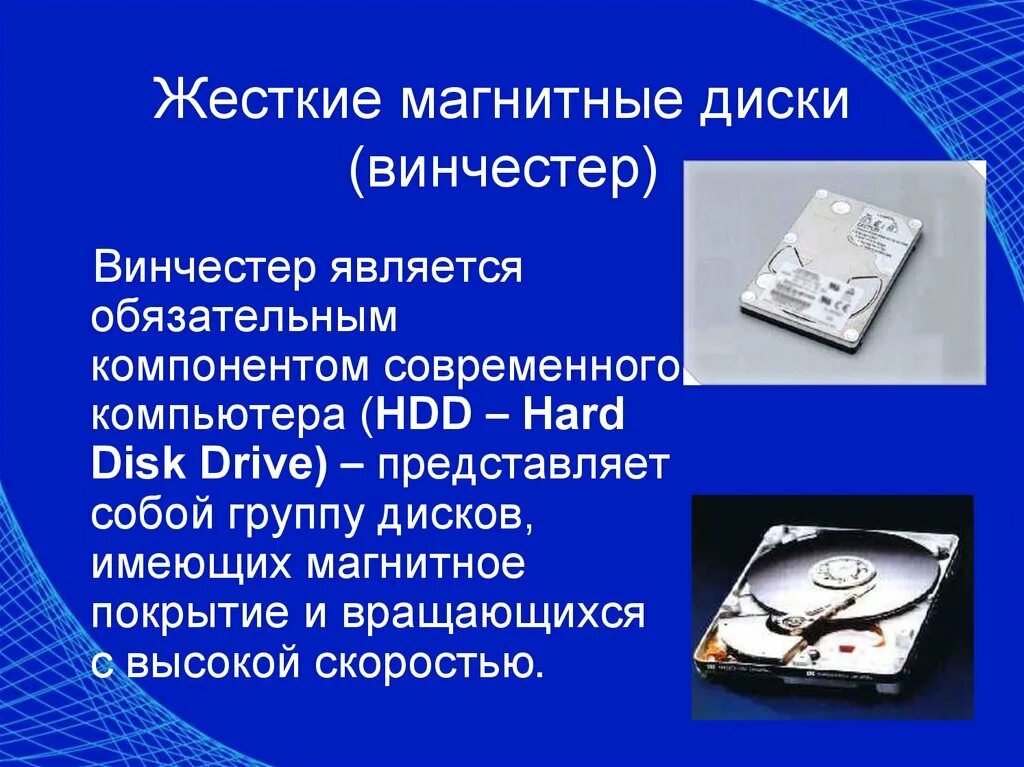 Жесткие магнитные диски (винчестер)

Винчестер является обязательным компонентом современного компьютера (HDD – Hard Disk Drive) – представляет собой группу дисков, имеющих магнитное покрытие и вращающихся с высокой скоростью.